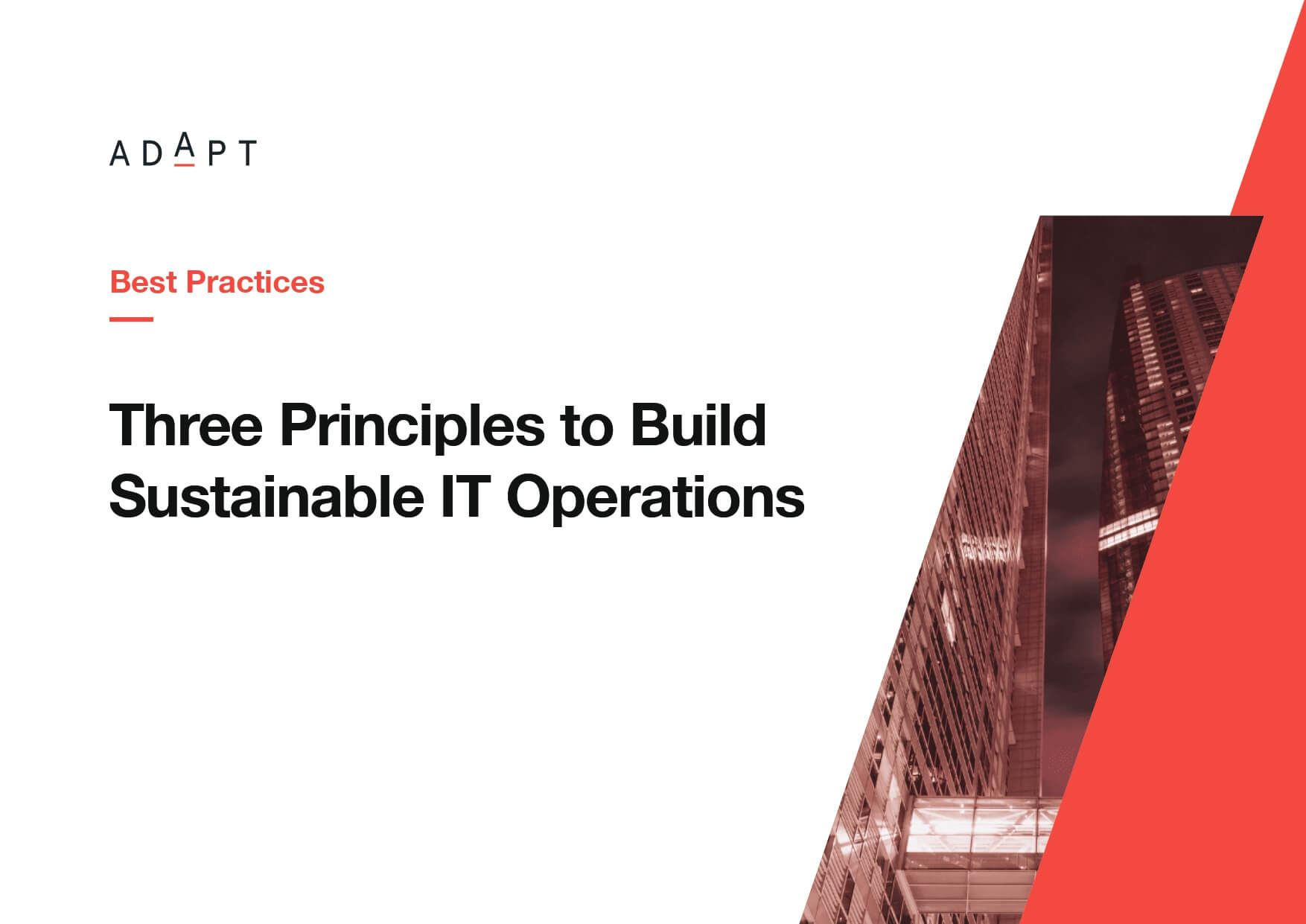 ADAPT

Best Practices

Three Principles to Build Sustainable IT Operations